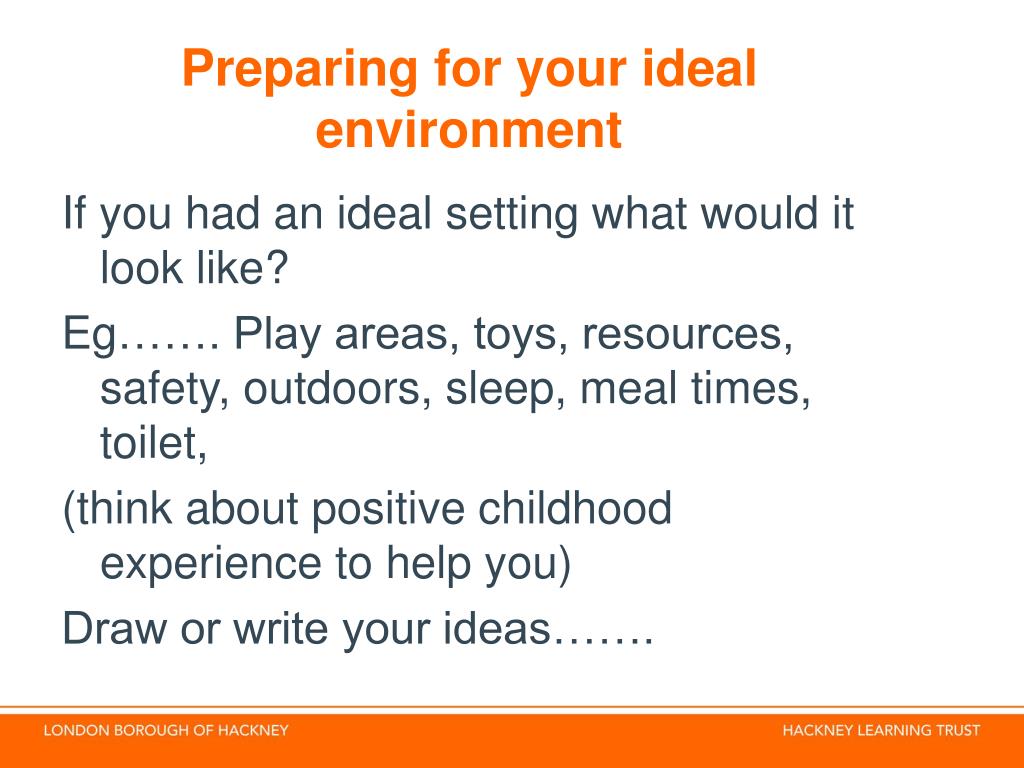 Preparing for your ideal environment

If you had an ideal setting what would it look like?

Eg……. Play areas, toys, resources, safety, outdoors, sleep, meal times, toilet,

(think about positive childhood experience to help you)

Draw or write your ideas…….

LONDON BOROUGH OF HACKNEY

HACKNEY LEARNING TRUST